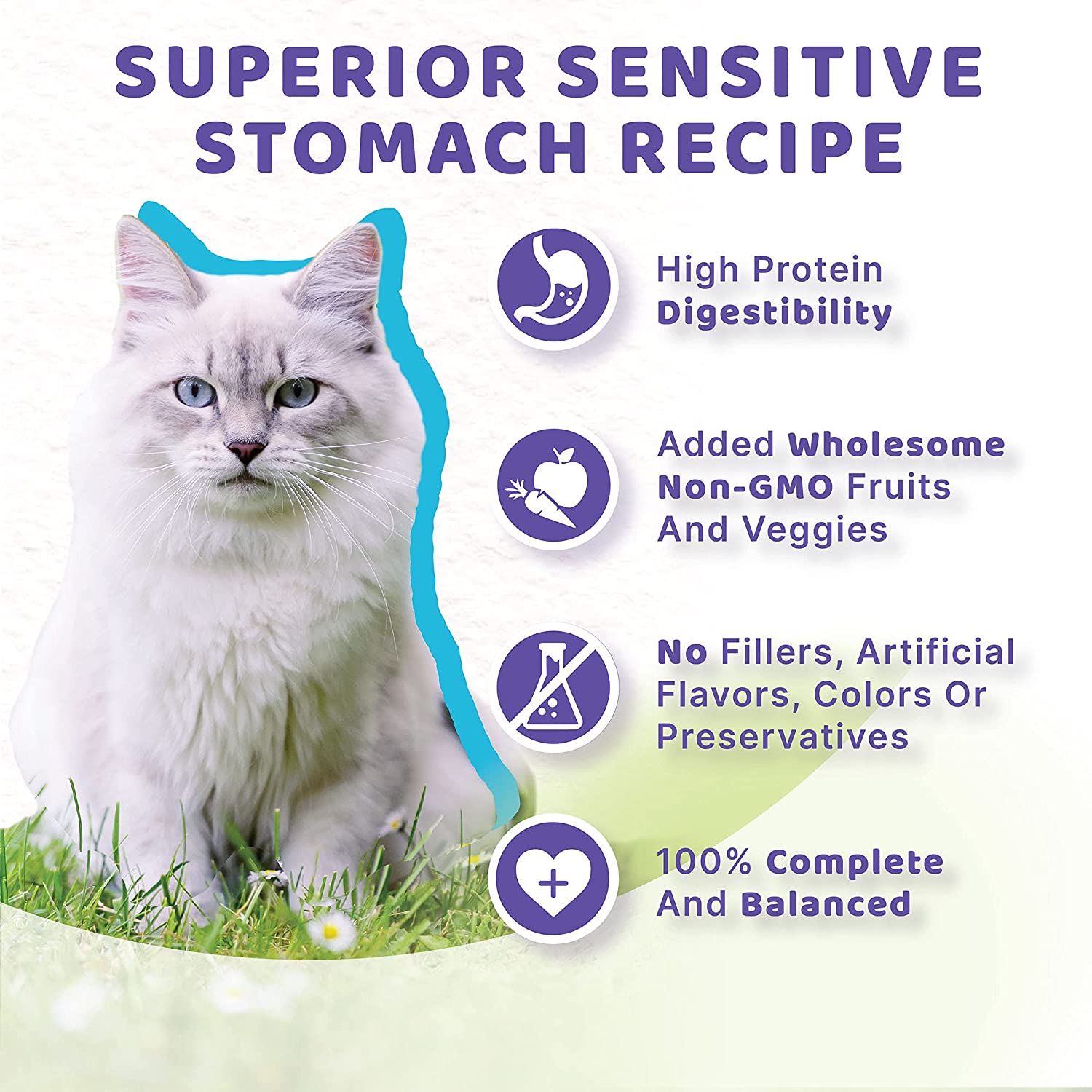 SUPERIOR SENSITIVE STOMACH RECIPE

High Protein Digestibility

Added Wholesome Non-GMO Fruits And Veggies

No Fillers, Artificial Flavors, Colors Or Preservatives

100% Complete And Balanced